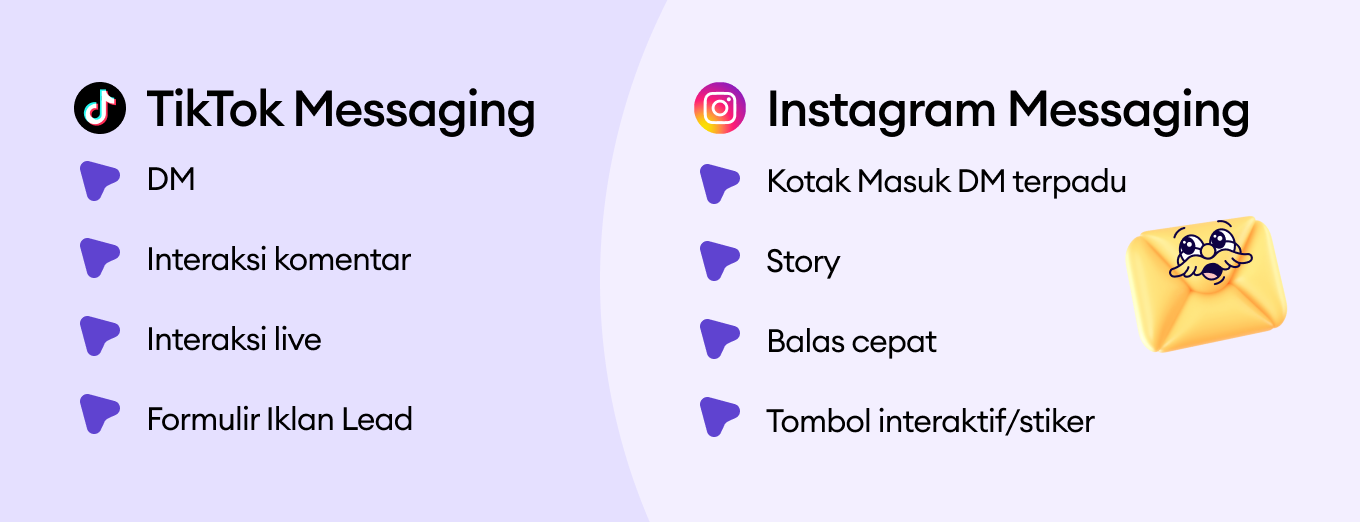 TikTok Messaging

DM

Interaksi komentar

Interaksi live

Formulir Iklan Lead

Instagram Messaging

Kotak Masuk DM terpadu

Story

Balas cepat

Tombol interaktif/stiker